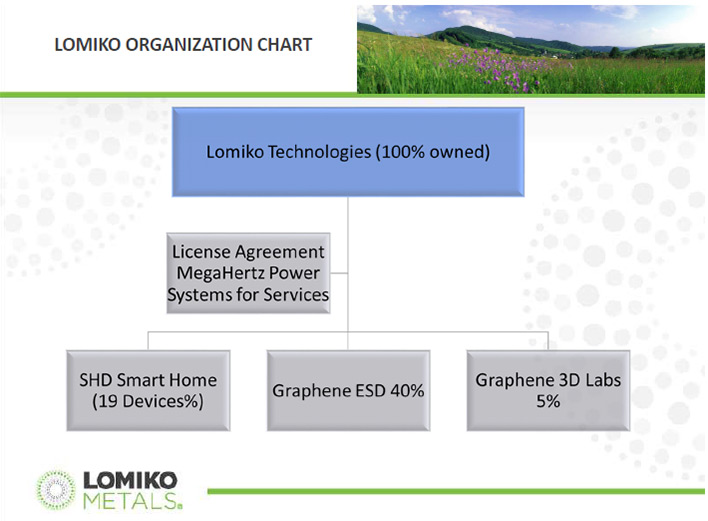 LOMIKO ORGANIZATION CHART

Lomiko Technologies (100% owned)

License Agreement MegaHertz Power Systems for Services

SHD Smart Home (19 Devices%)

Graphene ESD 40%

Graphene 3D Labs 5%

LOMIKO METALS